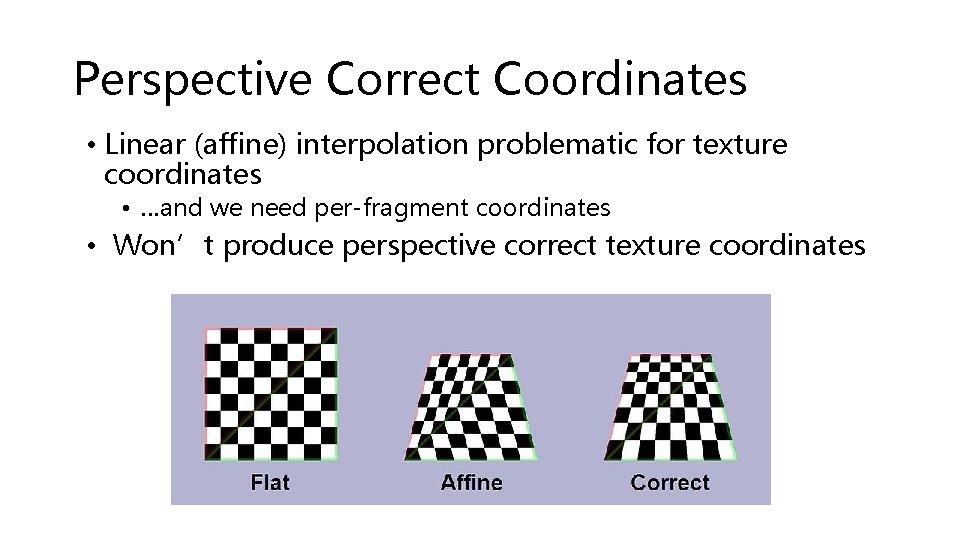 Perspective Correct Coordinates

• Linear (affine) interpolation problematic for texture coordinates

• ...and we need per-fragment coordinates

• Won’t produce perspective correct texture coordinates

Flat

Affine

Correct